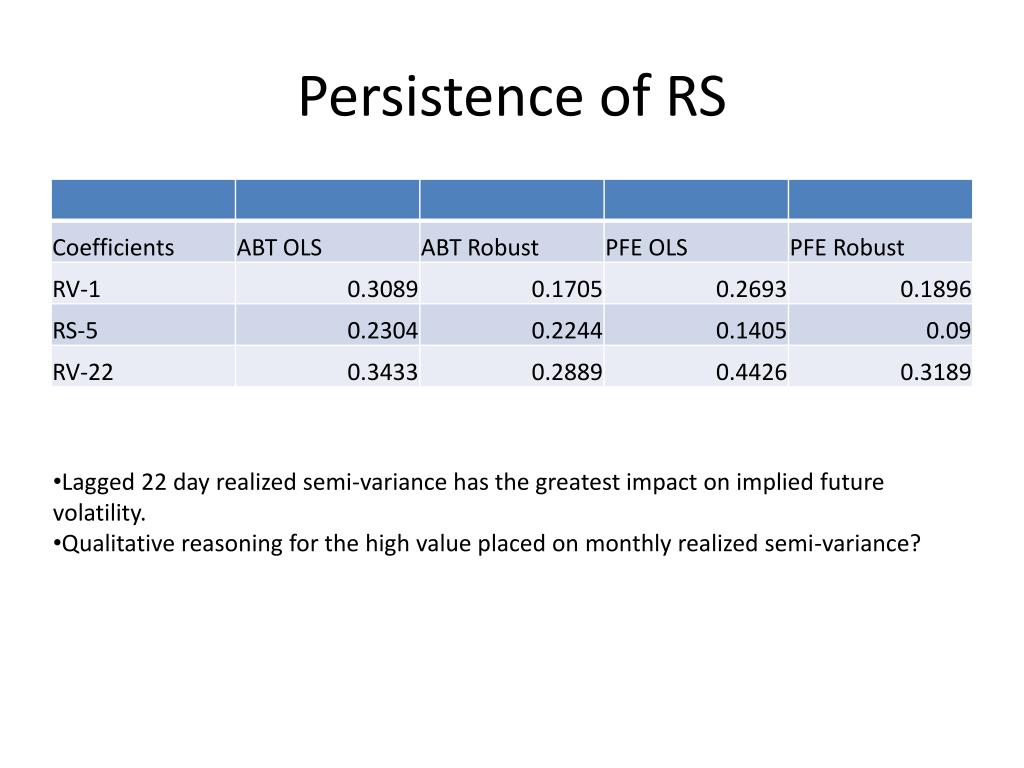 Persistence of RS

| | | | | |
|---|---|---|---|---|
| Coefficients | ABT OLS | ABT Robust | PFE OLS | PFE Robust |
| RV-1 | 0.3089 | 0.1705 | 0.2693 | 0.1896 |
| RS-5 | 0.2304 | 0.2244 | 0.1405 | 0.09 |
| RV-22 | 0.3433 | 0.2889 | 0.4426 | 0.3189 |

•Lagged 22 day realized semi-variance has the greatest impact on implied future volatility.
•Qualitative reasoning for the high value placed on monthly realized semi-variance?